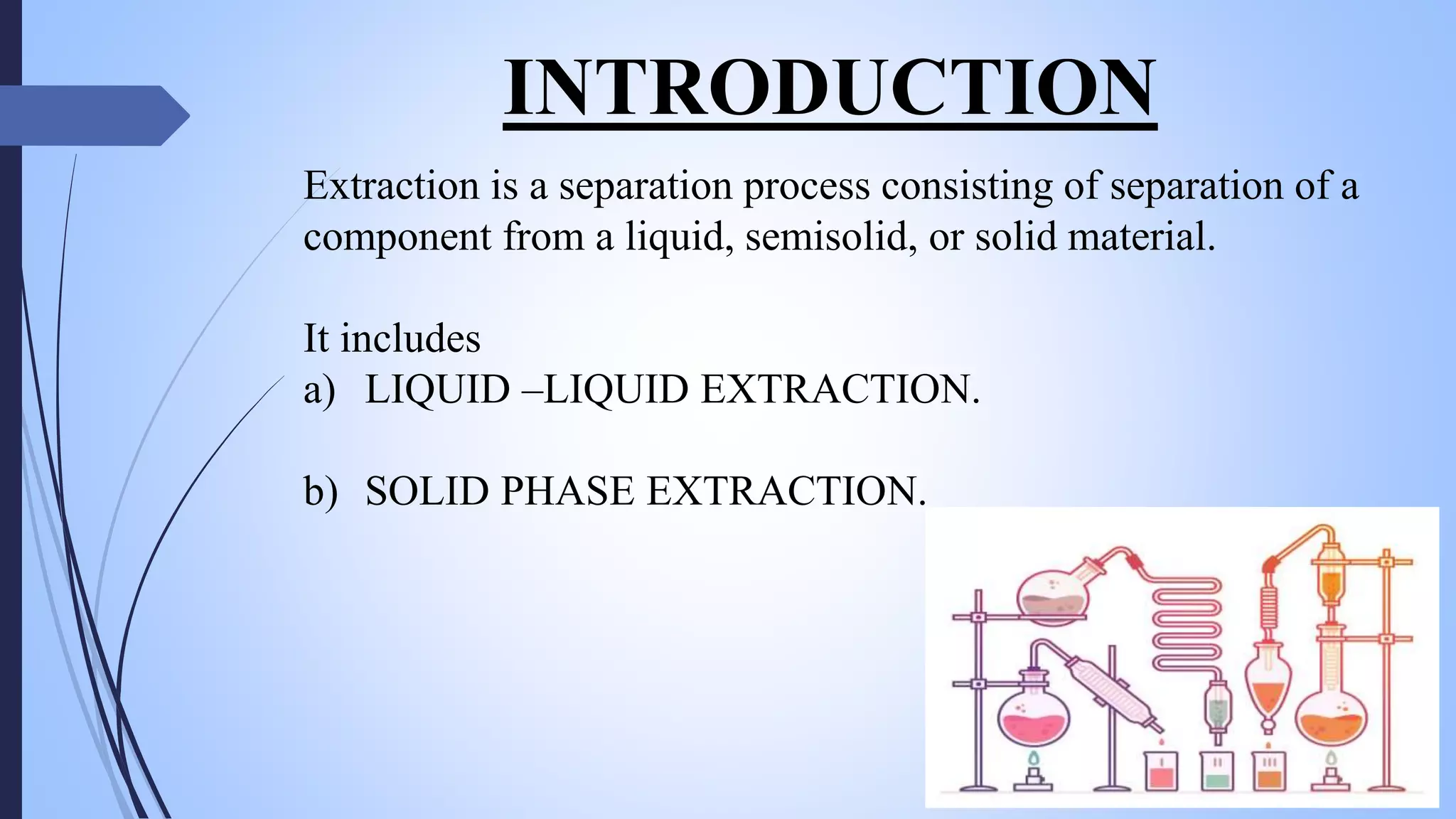 INTRODUCTION

Extraction is a separation process consisting of separation of a component from a liquid, semisolid, or solid material.

It includes
a) LIQUID –LIQUID EXTRACTION.

b) SOLID PHASE EXTRACTION.